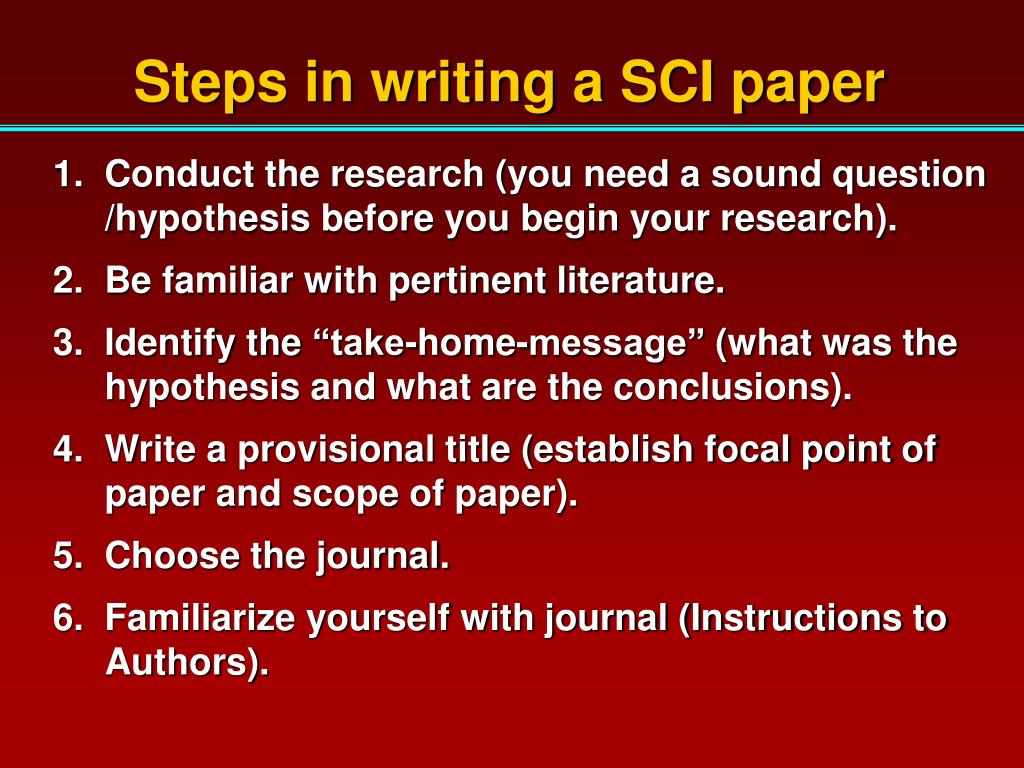 Steps in writing a SCI paper

1. Conduct the research (you need a sound question /hypothesis before you begin your research).
2. Be familiar with pertinent literature.
3. Identify the “take-home-message” (what was the hypothesis and what are the conclusions).
4. Write a provisional title (establish focal point of paper and scope of paper).
5. Choose the journal.
6. Familiarize yourself with journal (Instructions to Authors).